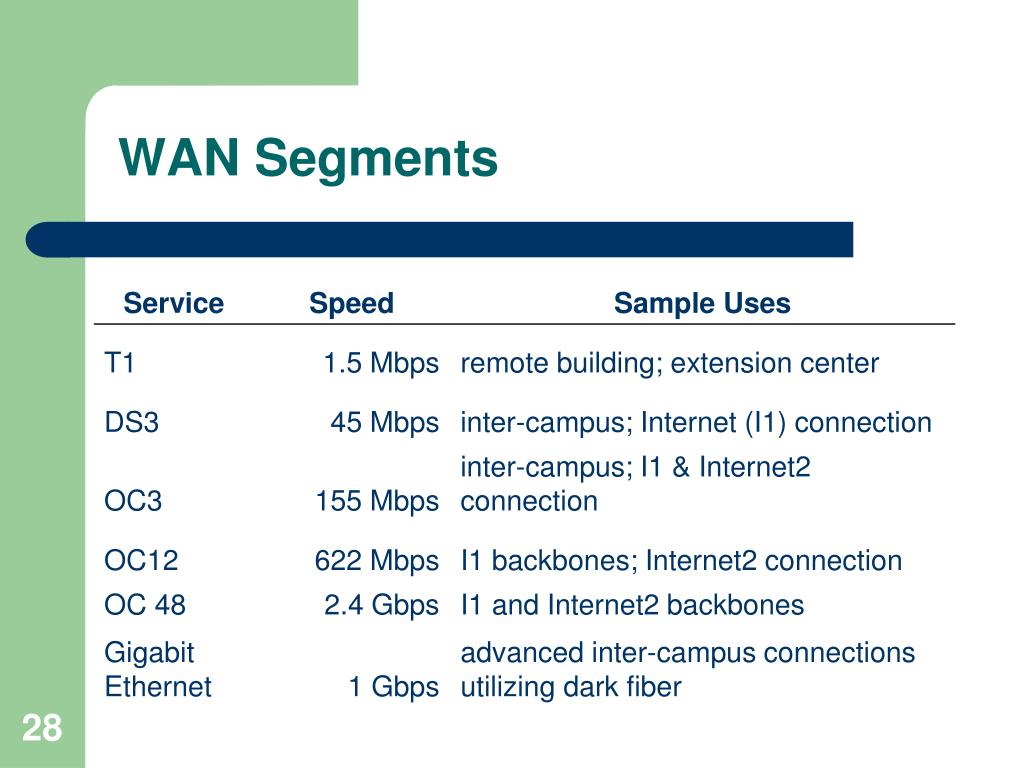 WAN Segments

| Service | Speed | Sample Uses |
|---|---|---|
| T1 | 1.5 Mbps | remote building; extension center |
| DS3 | 45 Mbps | inter-campus; Internet (I1) connection |
| OC3 | 155 Mbps | inter-campus; I1 & Internet2 connection |
| OC12 | 622 Mbps | I1 backbones; Internet2 connection |
| OC 48 | 2.4 Gbps | I1 and Internet2 backbones |
| Gigabit Ethernet | 1 Gbps | advanced inter-campus connections utilizing dark fiber |

28